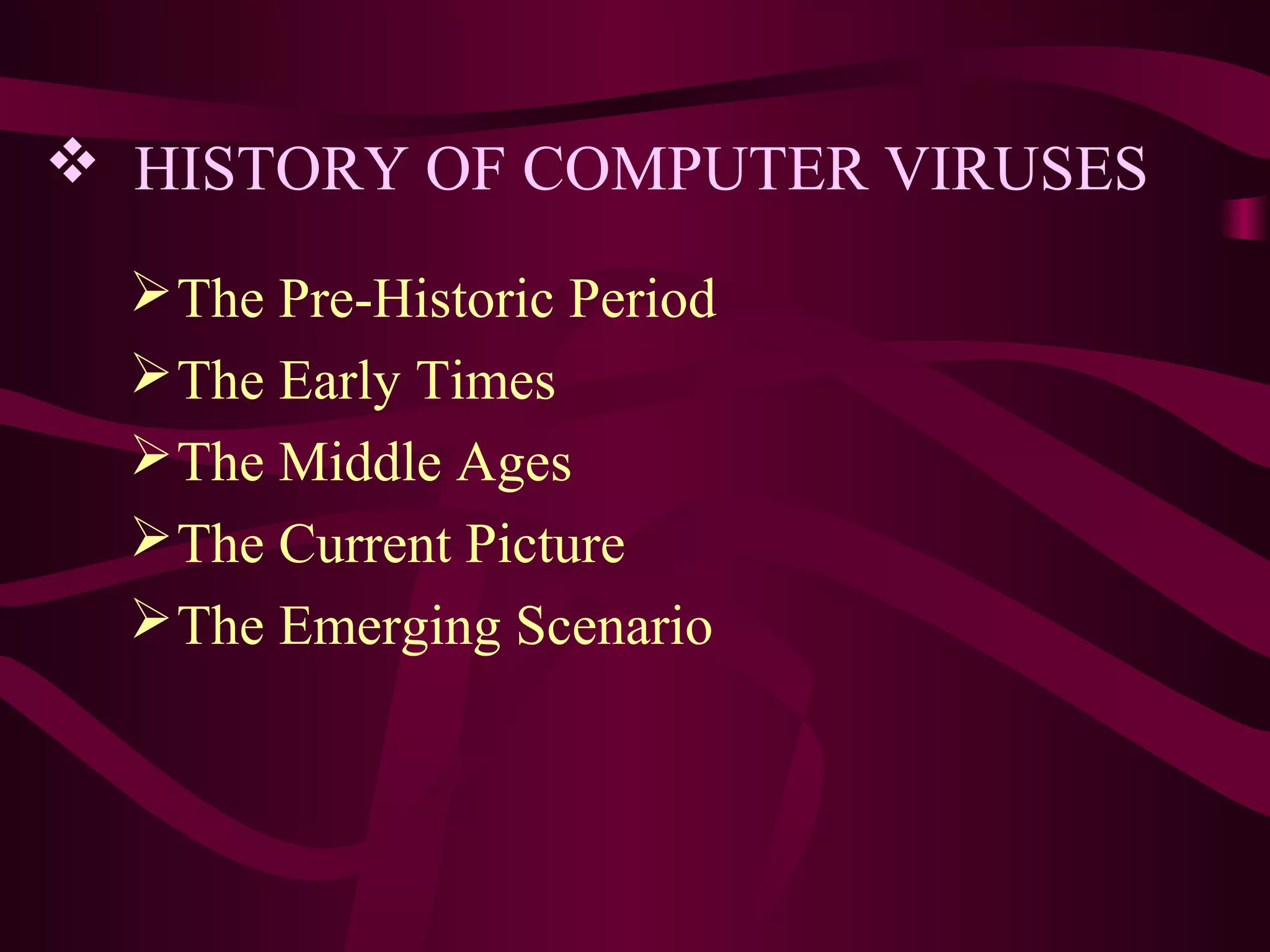 ❖ HISTORY OF COMPUTER VIRUSES

➢ The Pre-Historic Period
➢ The Early Times
➢ The Middle Ages
➢ The Current Picture
➢ The Emerging Scenario